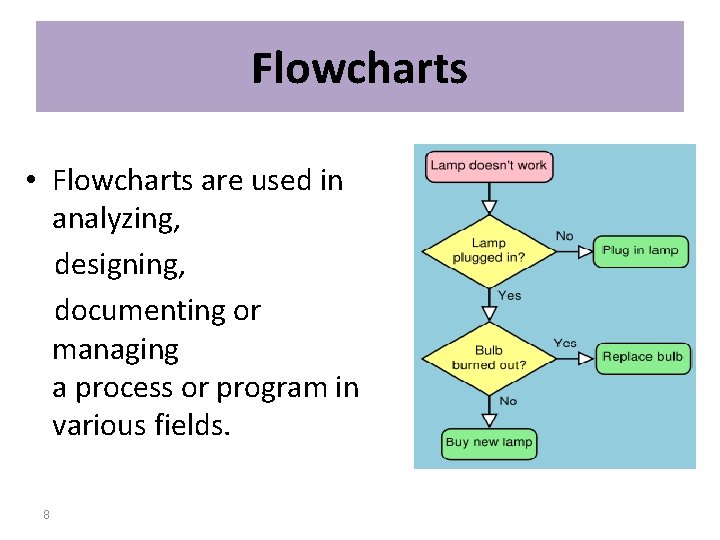 Flowcharts

• Flowcharts are used in analyzing,

designing,

documenting or managing a process or program in various fields.

Lamp doesn't work

Lamp plugged in?

No

Plug in lamp

Yes

Bulb burned out?

Yes

Replace bulb

No

Buy new lamp

8